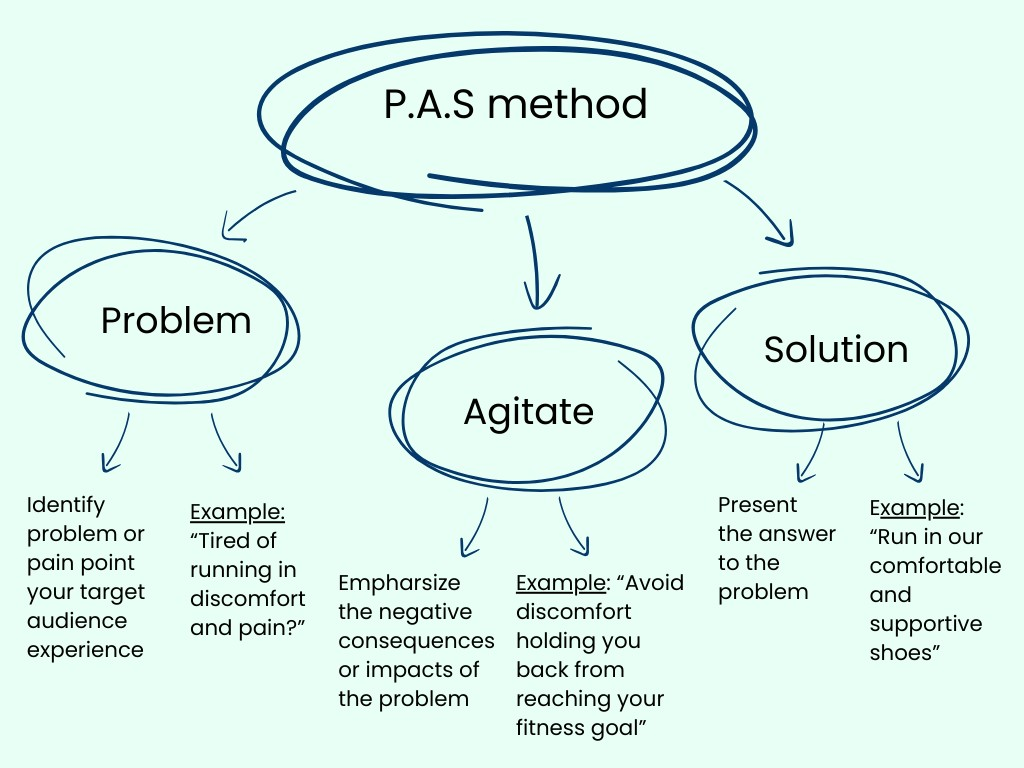 P.A.S method

Problem

Identify problem or pain point your target audience experience

Example: "Tired of running in discomfort and pain?"

Agitate

Empharsize the negative consequences or impacts of the problem

Example: "Avoid discomfort holding you back from reaching your fitness goal"

Solution

Present the answer to the problem

Example: "Run in our comfortable and supportive shoes"